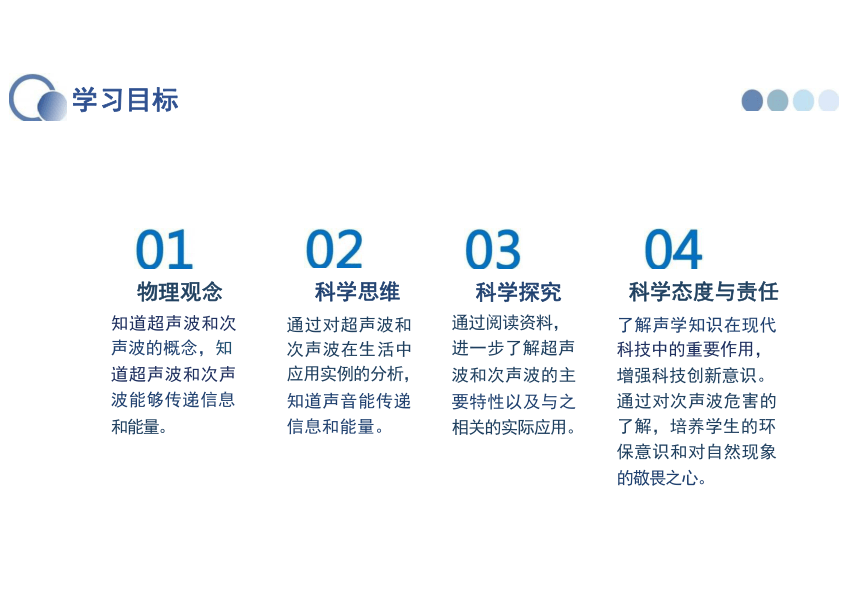 学习目标

01
物理观念
知道超声波和次声波的概念，知道超声波和次声波能够传递信息和能量。

02
科学思维
通过对超声波和次声波在生活中应用实例的分析，知道声音能传递信息和能量。

03
科学探究
通过阅读资料，进一步了解超声波和次声波的主要特性以及与之相关的实际应用。

04
科学态度与责任
了解声学知识在现代科技中的重要作用，增强科技创新意识。通过对次声波危害的了解，培养学生的环保意识和对自然现象的敬畏之心。